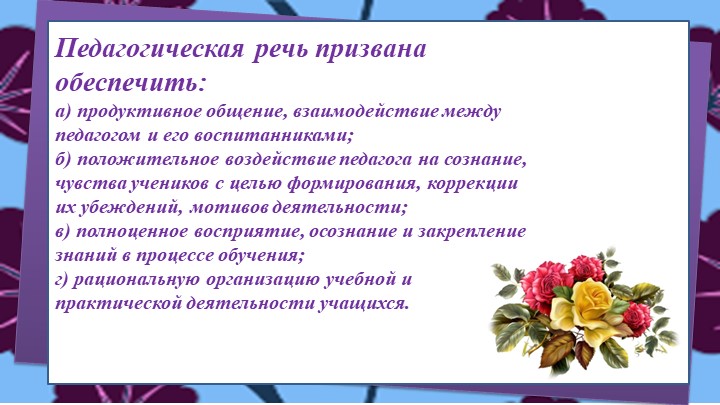 Педагогическая речь призвана обеспечить:

а) продуктивное общение, взаимодействие между педагогом и его воспитанниками;
б) положительное воздействие педагога на сознание, чувства учеников с целью формирования, коррекции их убеждений, мотивов деятельности;
в) полноценное восприятие, осознание и закрепление знаний в процессе обучения;
г) рациональную организацию учебной и практической деятельности учащихся.